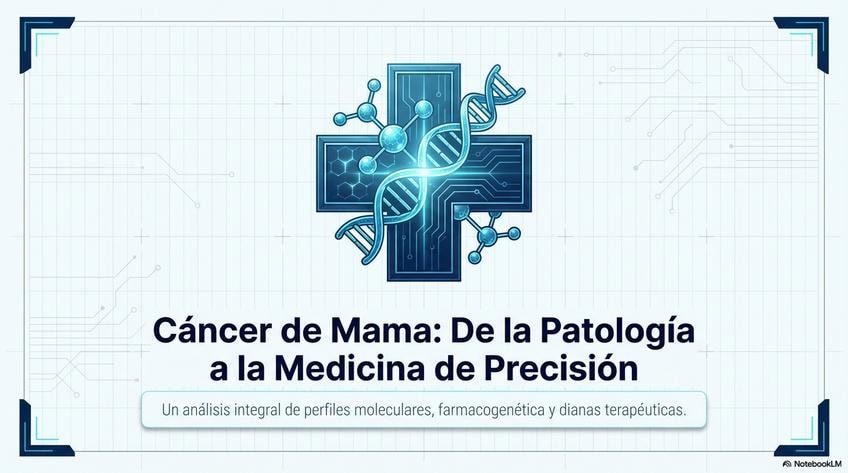 Cáncer de Mama: De la Patología a la Medicina de Precisión

Un análisis integral de perfiles moleculares, farmacogenética y dianas terapéuticas.

NotebookLM